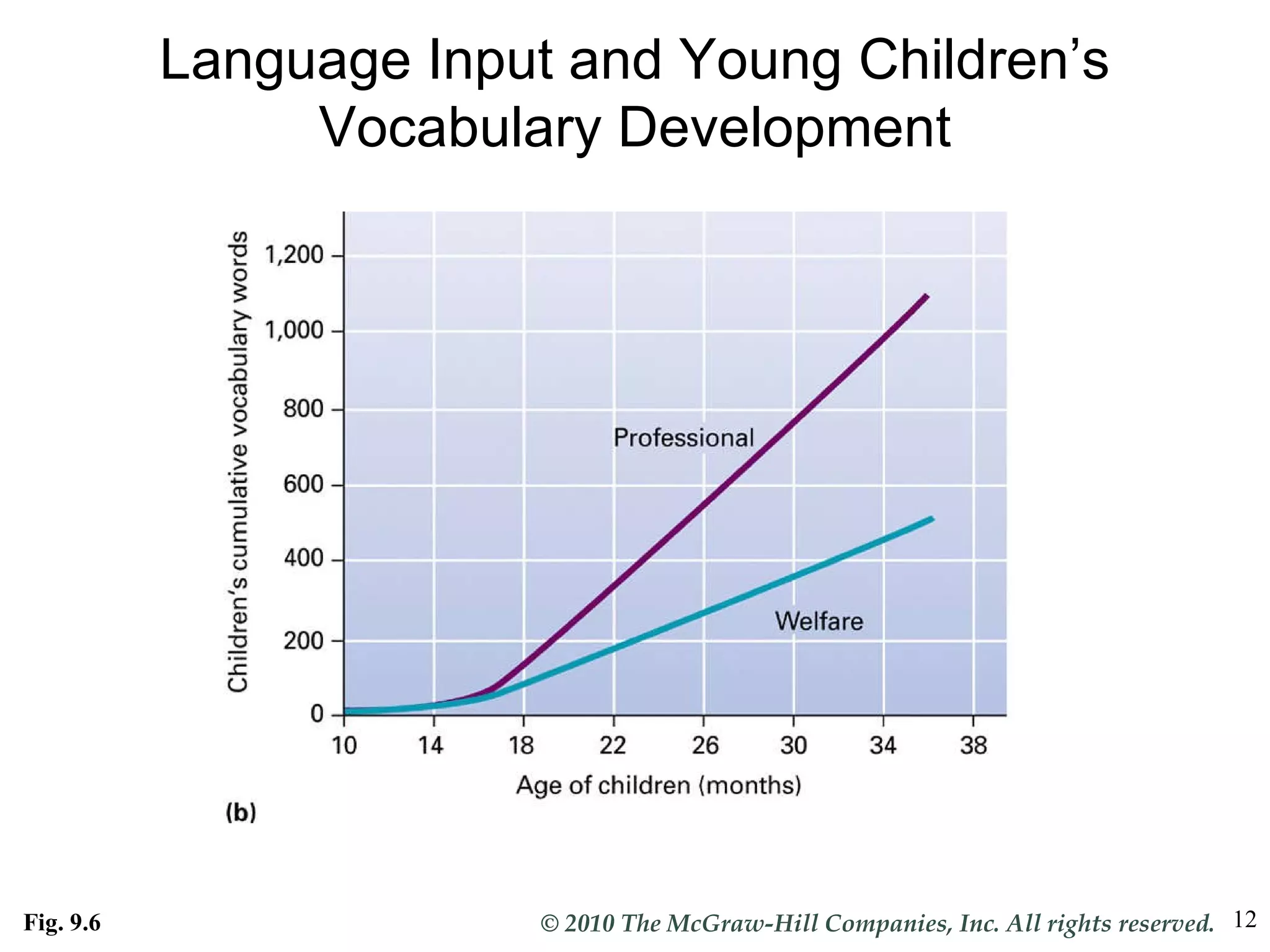 Language Input and Young Children's Vocabulary Development

Children's cumulative vocabulary words

1,200
1,000
800
600
400
200
0

Professional

Welfare

10 14 18 22 26 30 34 38

Age of children (months)

(b)

Fig. 9.6

© 2010 The McGraw-Hill Companies, Inc. All rights reserved.

12